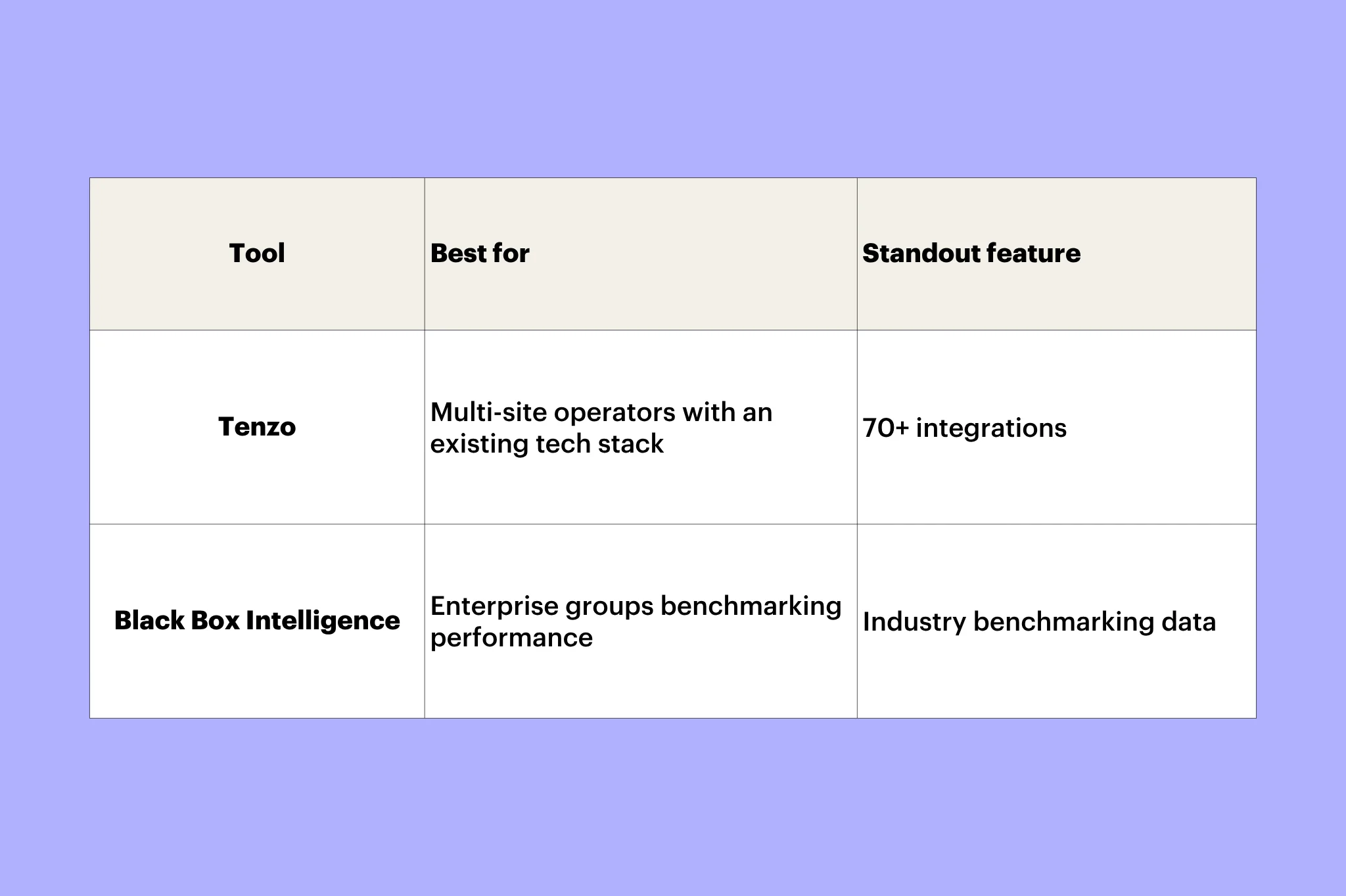 | Tool | Best for | Standout feature |
|---|---|---|
| Tenzo | Multi-site operators with an existing tech stack | 70+ integrations |
| Black Box Intelligence | Enterprise groups benchmarking performance | Industry benchmarking data |